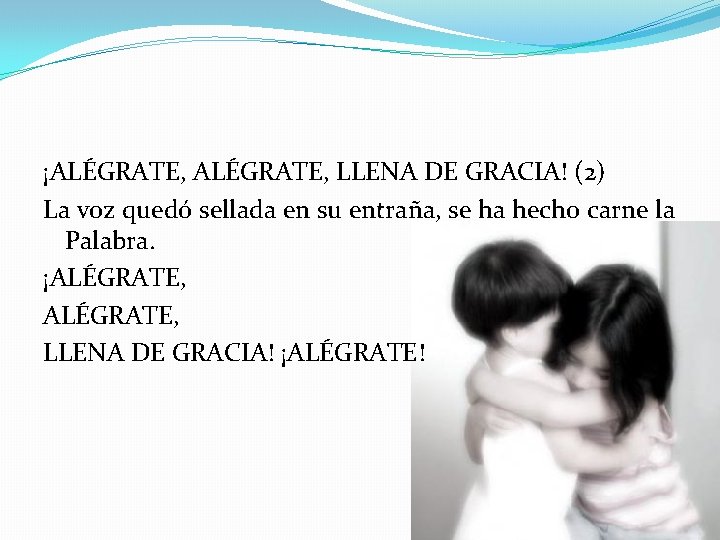 ¡ALÉGRATE, ALÉGRATE, LLENA DE GRACIA! (2)

La voz quedó sellada en su entraña, se ha hecho carne la Palabra.

¡ALÉGRATE,

ALÉGRATE,

LLENA DE GRACIA! ¡ALÉGRATE!